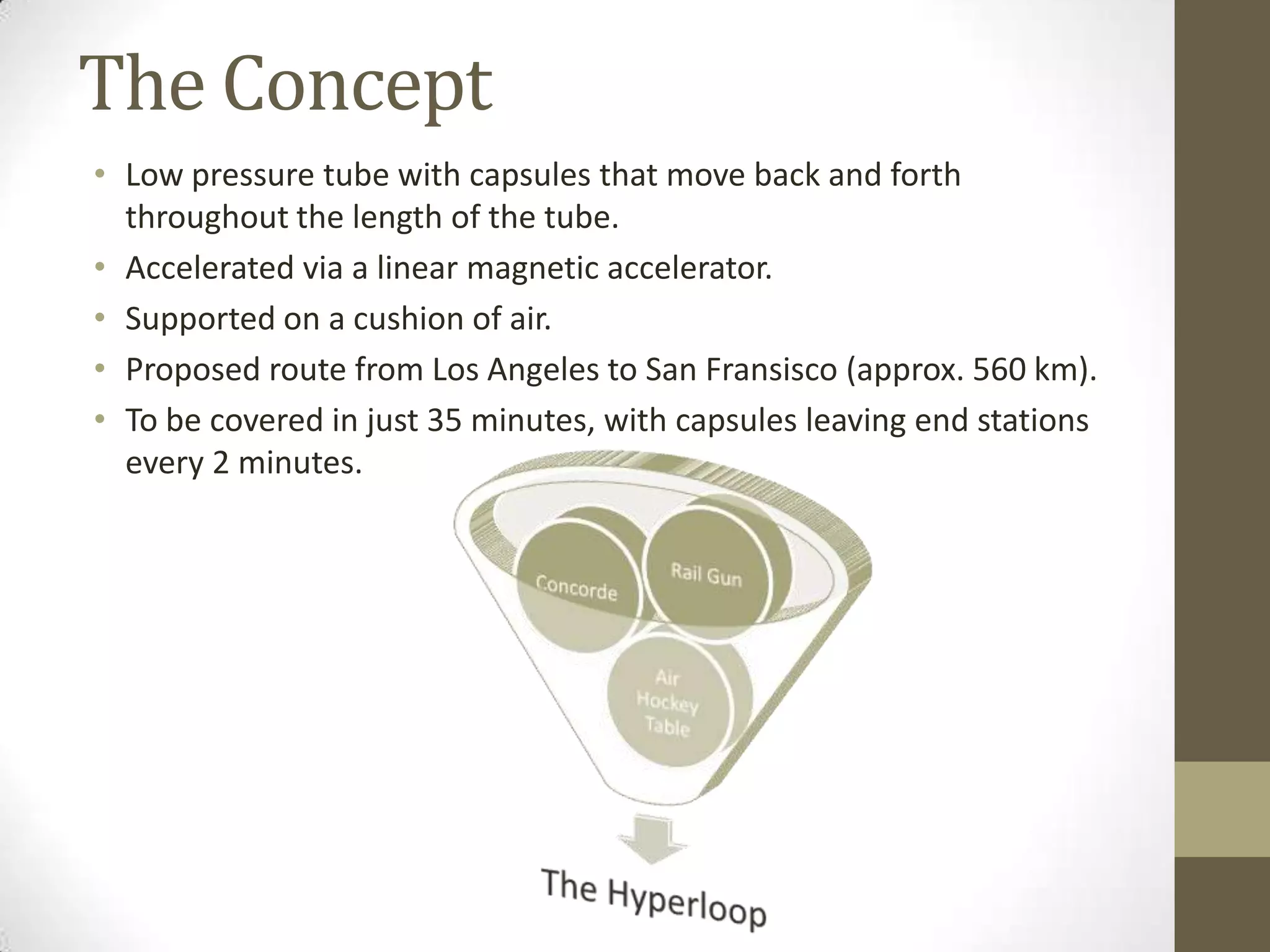 The Concept

• Low pressure tube with capsules that move back and forth throughout the length of the tube.
• Accelerated via a linear magnetic accelerator.
• Supported on a cushion of air.
• Proposed route from Los Angeles to San Fransisco (approx. 560 km).
• To be covered in just 35 minutes, with capsules leaving end stations every 2 minutes.

Concorde

Rail Gun

Air Hockey Table

The Hyperloop